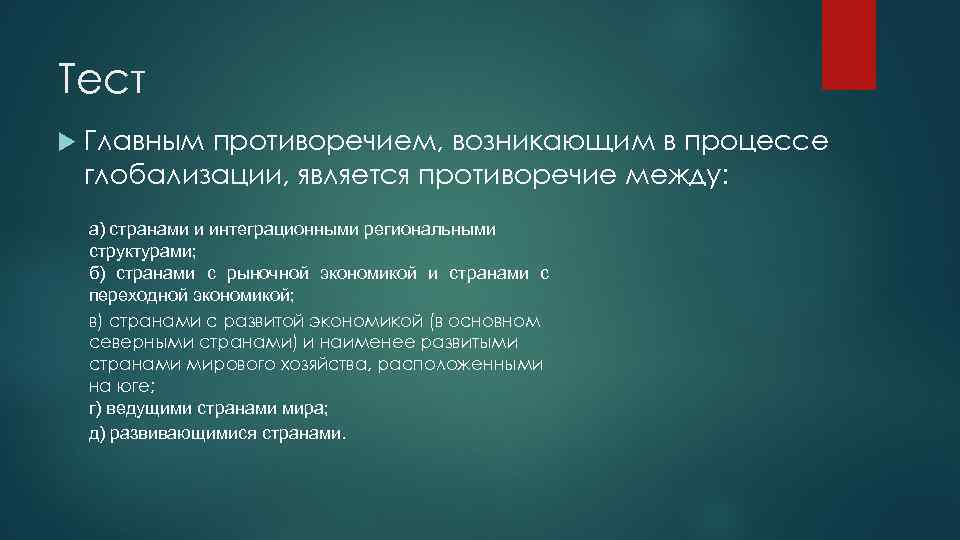 Тест

Главным противоречием, возникающим в процессе глобализации, является противоречие между:

а) странами и интеграционными региональными структурами;
б) странами с рыночной экономикой и странами с переходной экономикой;
в) странами с развитой экономикой (в основном северными странами) и наименее развитыми странами мирового хозяйства, расположенными на юге;
г) ведущими странами мира;
д) развивающимися странами.